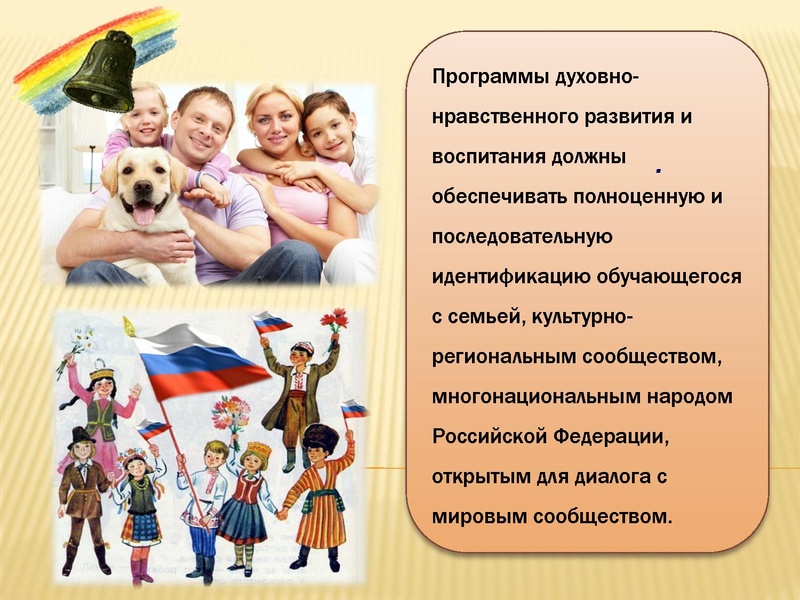 Программы духовно-нравственного развития и воспитания должны обеспечивать полноценную и последовательную идентификацию обучающегося с семьей, культурно-региональным сообществом, многонациональным народом Российской Федерации, открытым для диалога с мировым сообществом.